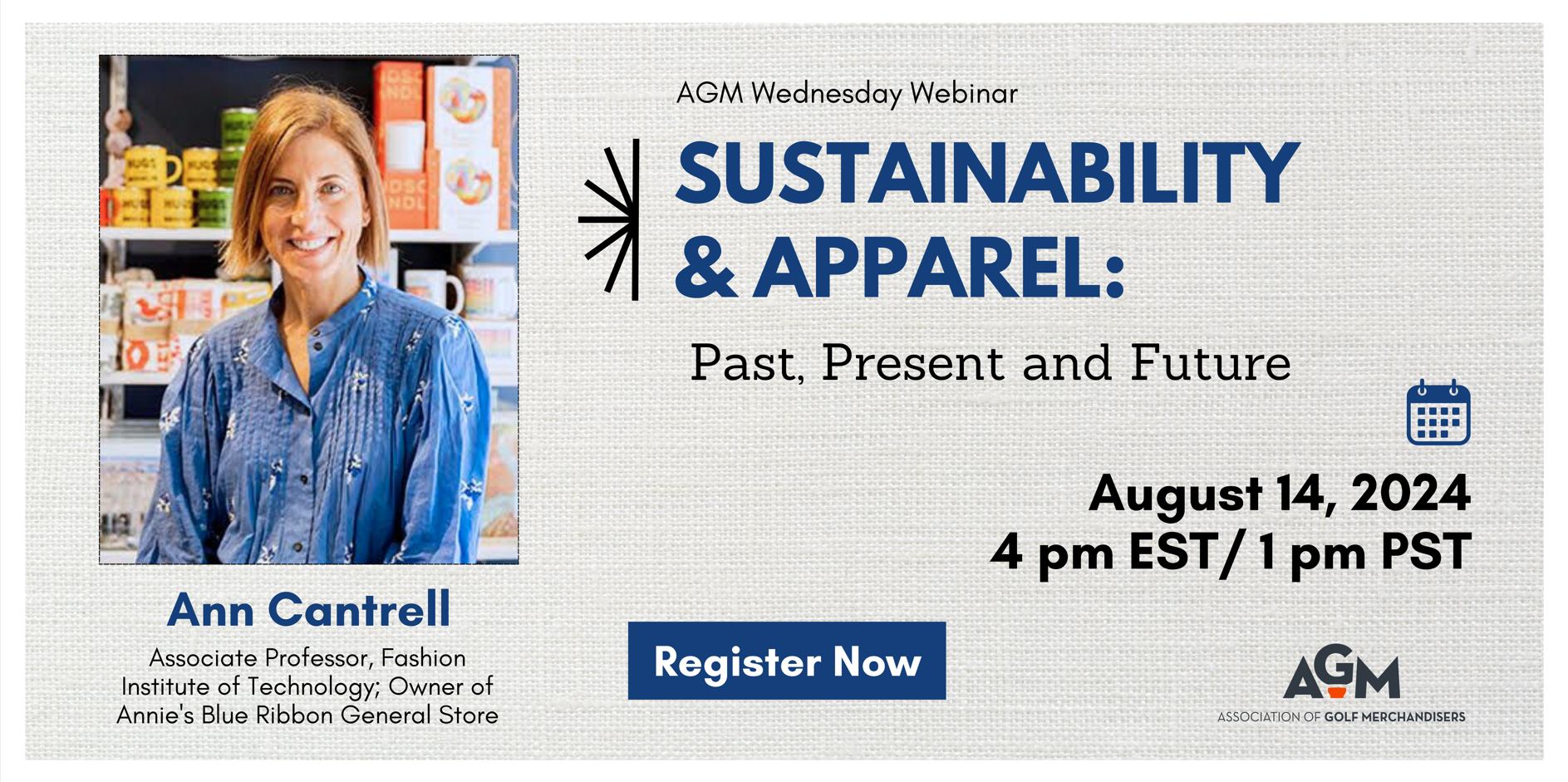 AGM Wednesday Webinar

SUSTAINABILITY & APPAREL:

Past, Present and Future

August 14, 2024
4 pm EST/ 1 pm PST

Ann Cantrell

Associate Professor, Fashion Institute of Technology; Owner of Annie's Blue Ribbon General Store

Register Now

AGM

ASSOCIATION OF GOLF MERCHANDISERS